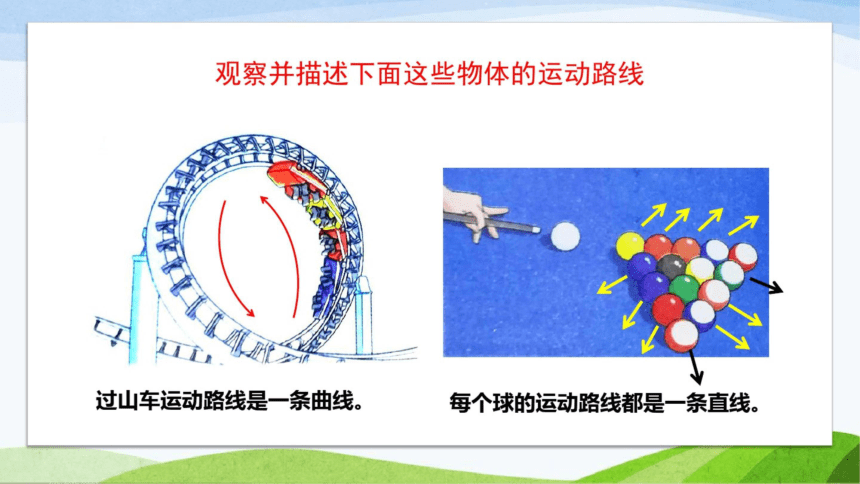 观察并描述下面这些物体的运动路线

过山车运动路线是一条曲线。

每个球的运动路线都是一条直线。